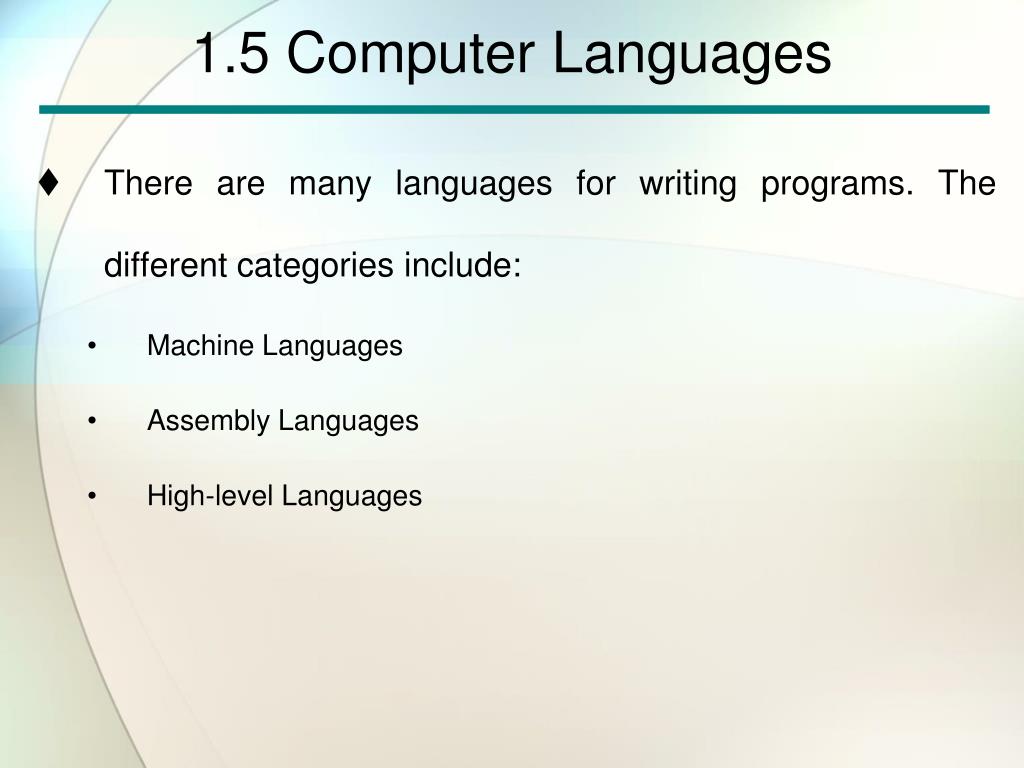 1.5 Computer Languages

♦ There are many languages for writing programs. The different categories include:

• Machine Languages

• Assembly Languages

• High-level Languages